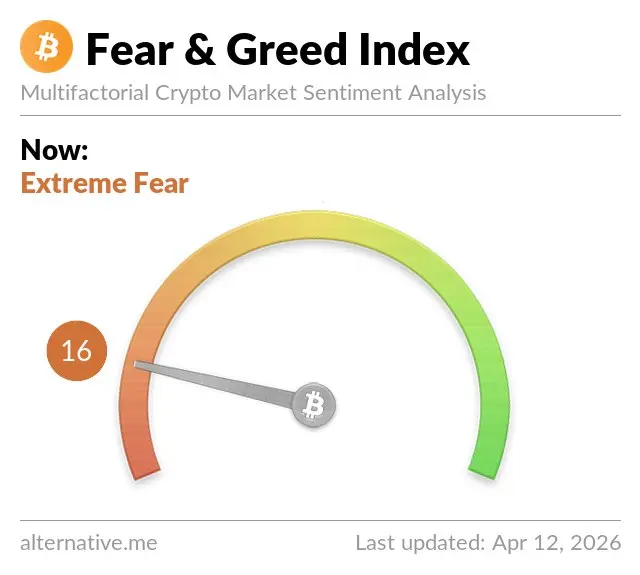 Fear & Greed Index
Multifactorial Crypto Market Sentiment Analysis

Now:
Extreme Fear

16

alternative.me
Last updated: Apr 12, 2026